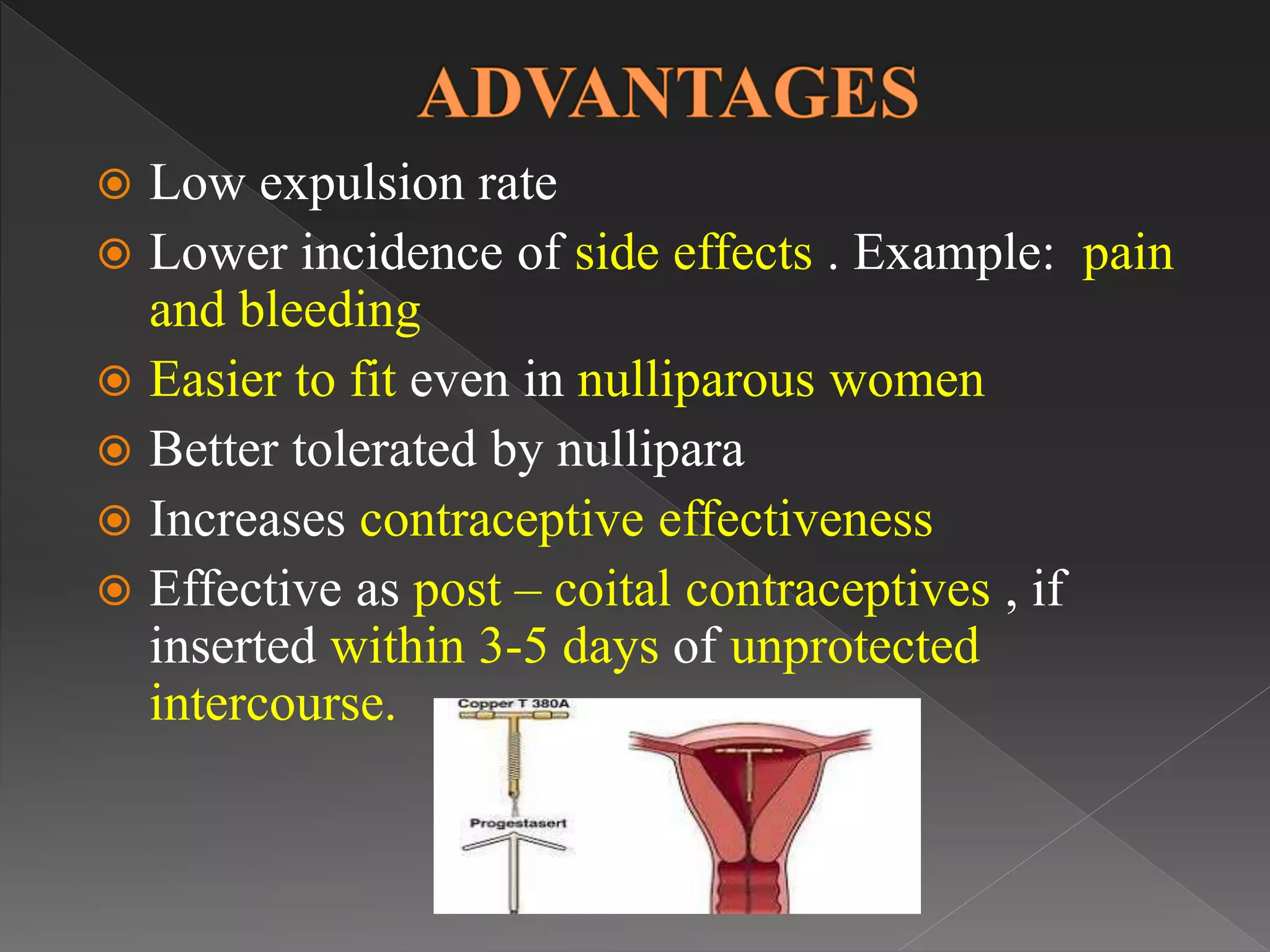 ADVANTAGES

Low expulsion rate

Lower incidence of side effects . Example: pain and bleeding

Easier to fit even in nulliparous women

Better tolerated by nullipara

Increases contraceptive effectiveness

Effective as post – coital contraceptives , if inserted within 3-5 days of unprotected intercourse.

Copper T 380A

Progestasert